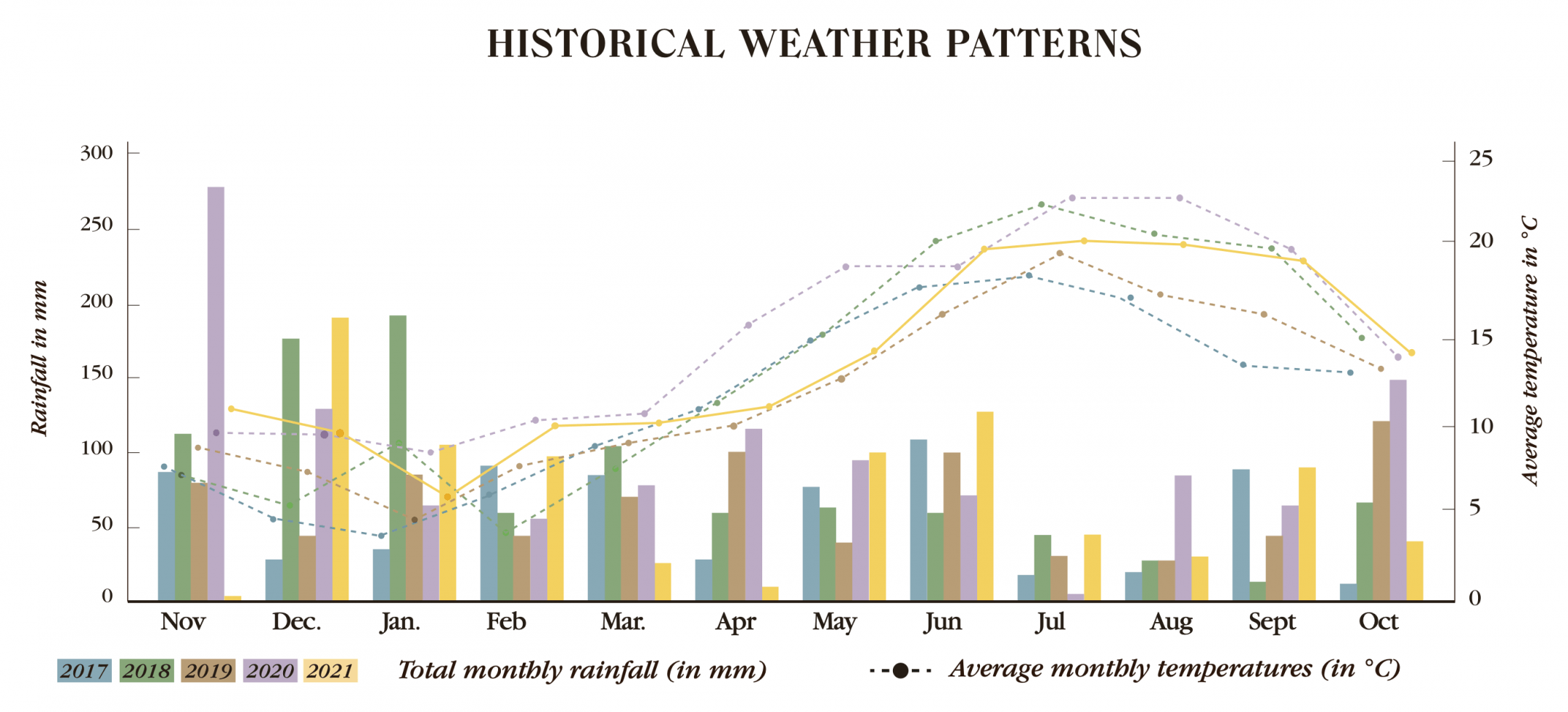 HISTORICAL WEATHER PATTERNS

Rainfall in mm

300
250
200
150
100
50
0

Average temperature in °C

25
20
15
10
5
0

Nov Dec. Jan. Feb Mar. Apr May Jun Jul Aug Sept Oct

2017 2018 2019 2020 2021 Total monthly rainfall (in mm)

Average monthly temperatures (in °C)